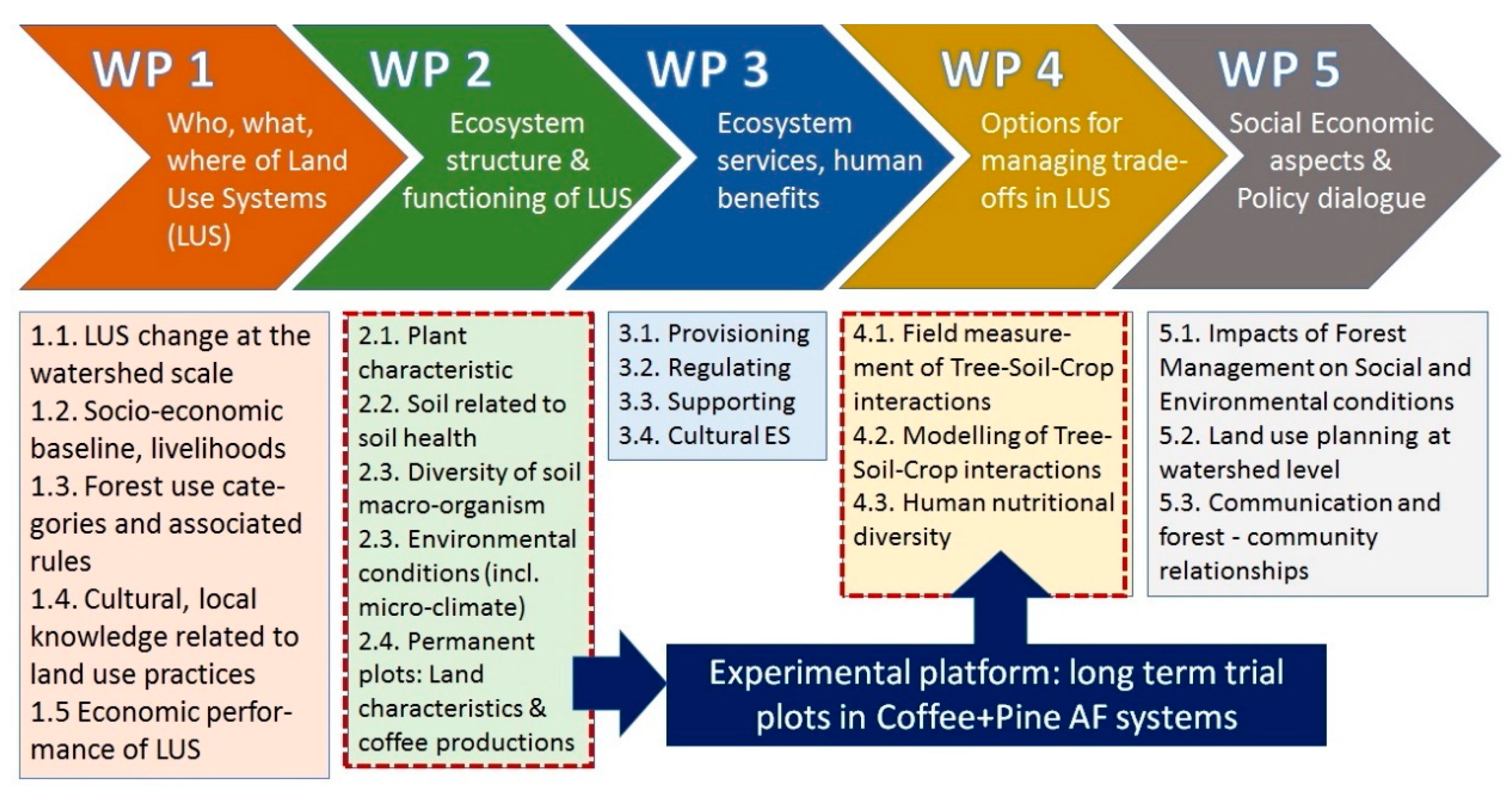 WP 1
Who, what, where of Land Use Systems (LUS)

WP 2
Ecosystem structure & functioning of LUS

WP 3
Ecosystem services, human benefits

WP 4
Options for managing trade-offs in LUS

WP 5
Social Economic aspects & Policy dialogue

1.1. LUS change at the watershed scale
1.2. Socio-economic baseline, livelihoods
1.3. Forest use categories and associated rules
1.4. Cultural, local knowledge related to land use practices
1.5 Economic performance of LUS

2.1. Plant characteristic
2.2. Soil related to soil health
2.3. Diversity of soil macro-organism
2.3. Environmental conditions (incl. micro-climate)
2.4. Permanent plots: Land characteristics & coffee productions

3.1. Provisioning
3.2. Regulating
3.3. Supporting
3.4. Cultural ES

4.1. Field measurement of Tree-Soil-Crop interactions
4.2. Modelling of Tree-Soil-Crop interactions
4.3. Human nutritional diversity

5.1. Impacts of Forest Management on Social and Environmental conditions
5.2. Land use planning at watershed level
5.3. Communication and forest - community relationships

Experimental platform: long term trial plots in Coffee+Pine AF systems